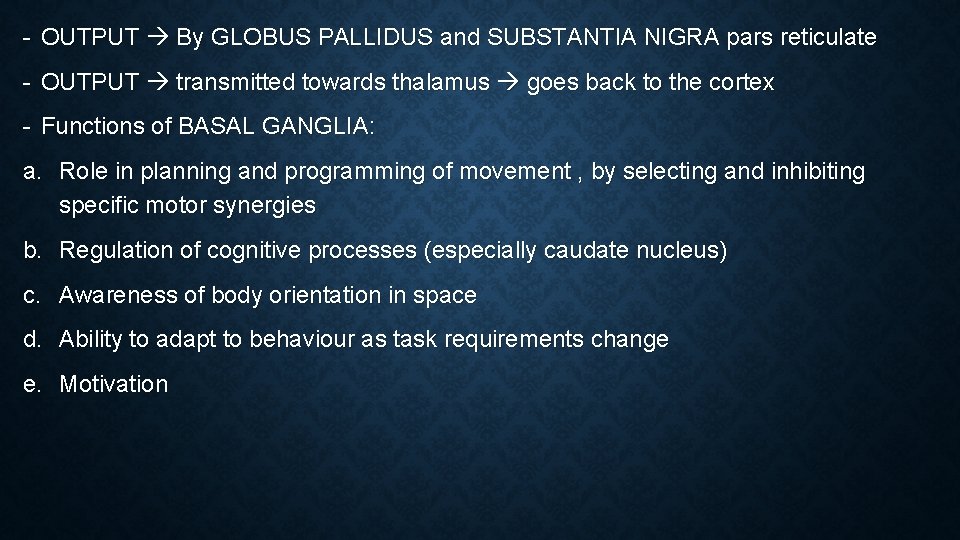 - OUTPUT → By GLOBUS PALLIDUS and SUBSTANTIA NIGRA pars reticulate

- OUTPUT → transmitted towards thalamus → goes back to the cortex

- Functions of BASAL GANGLIA:

a. Role in planning and programming of movement , by selecting and inhibiting specific motor synergies

b. Regulation of cognitive processes (especially caudate nucleus)

c. Awareness of body orientation in space

d. Ability to adapt to behaviour as task requirements change

e. Motivation